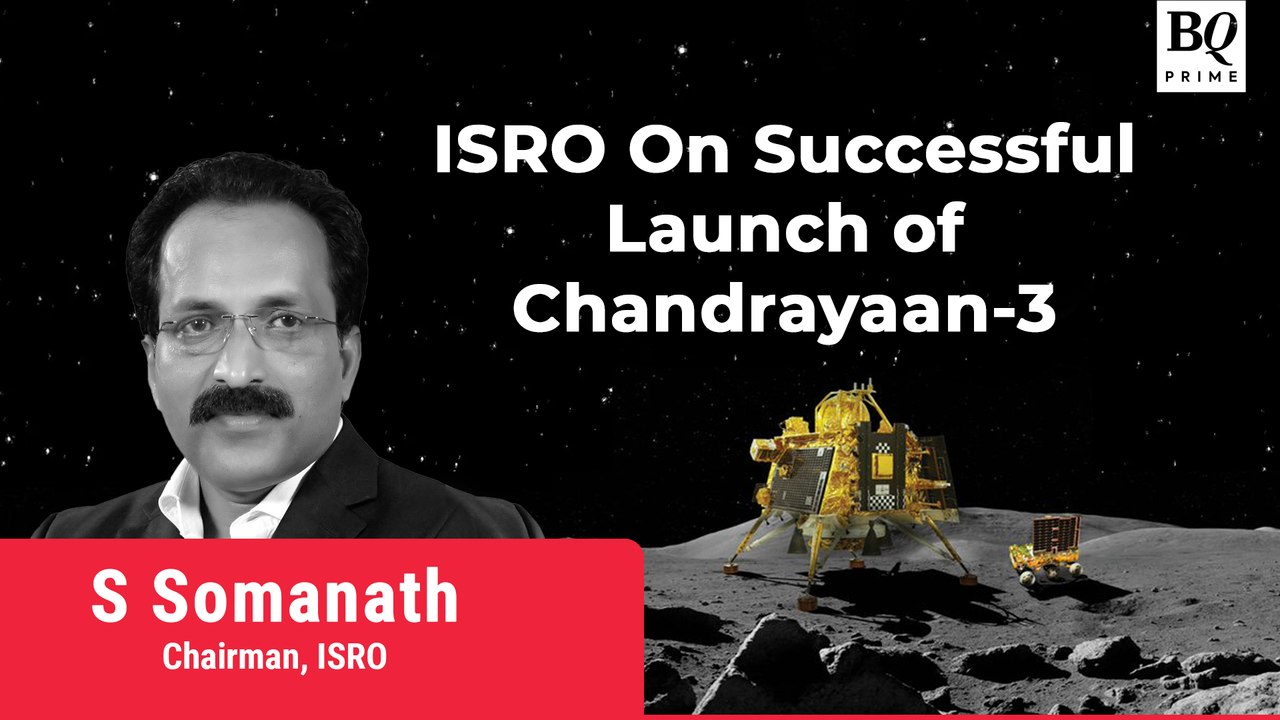 BQ PRIME

ISRO On Successful Launch of Chandrayaan-3

S Somanath
Chairman, ISRO